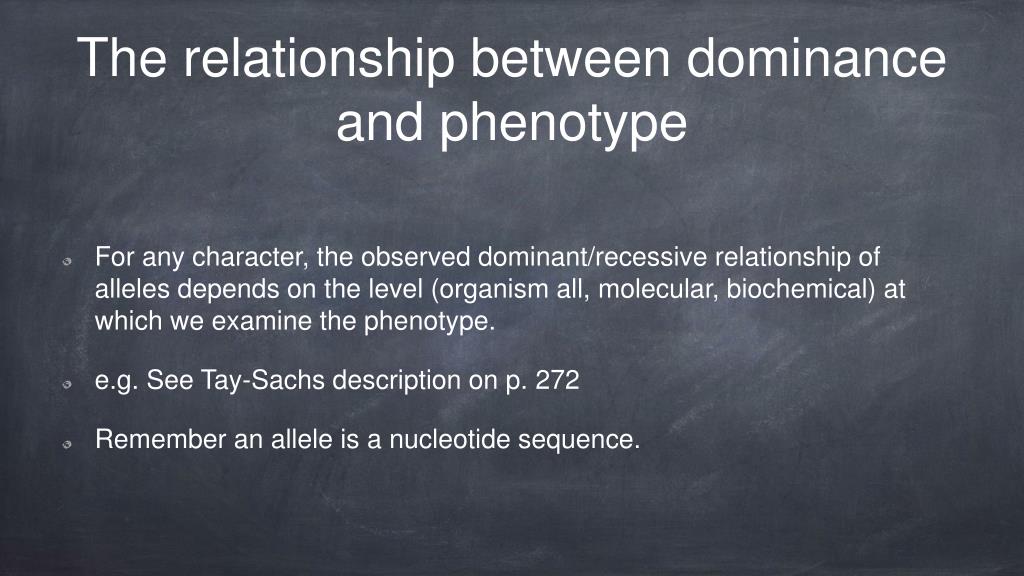 The relationship between dominance and phenotype

For any character, the observed dominant/recessive relationship of alleles depends on the level (organism all, molecular, biochemical) at which we examine the phenotype.

e.g. See Tay-Sachs description on p. 272

Remember an allele is a nucleotide sequence.